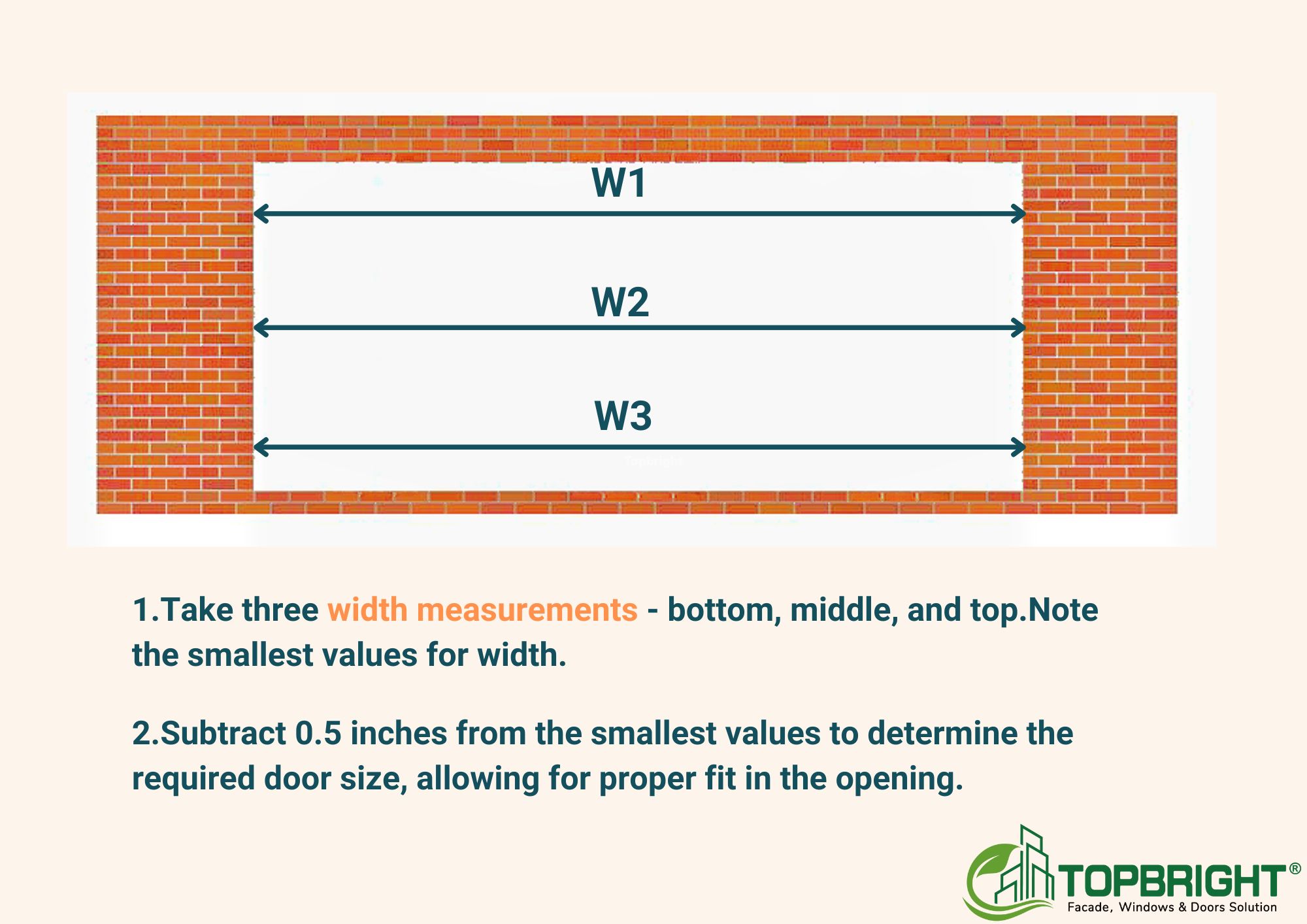 W1

W2

W3

Topbright

1.Take three width measurements - bottom, middle, and top.Note the smallest values for width.

2.Subtract 0.5 inches from the smallest values to determine the required door size, allowing for proper fit in the opening.

TOPBRIGHT®
Facade, Windows & Doors Solution